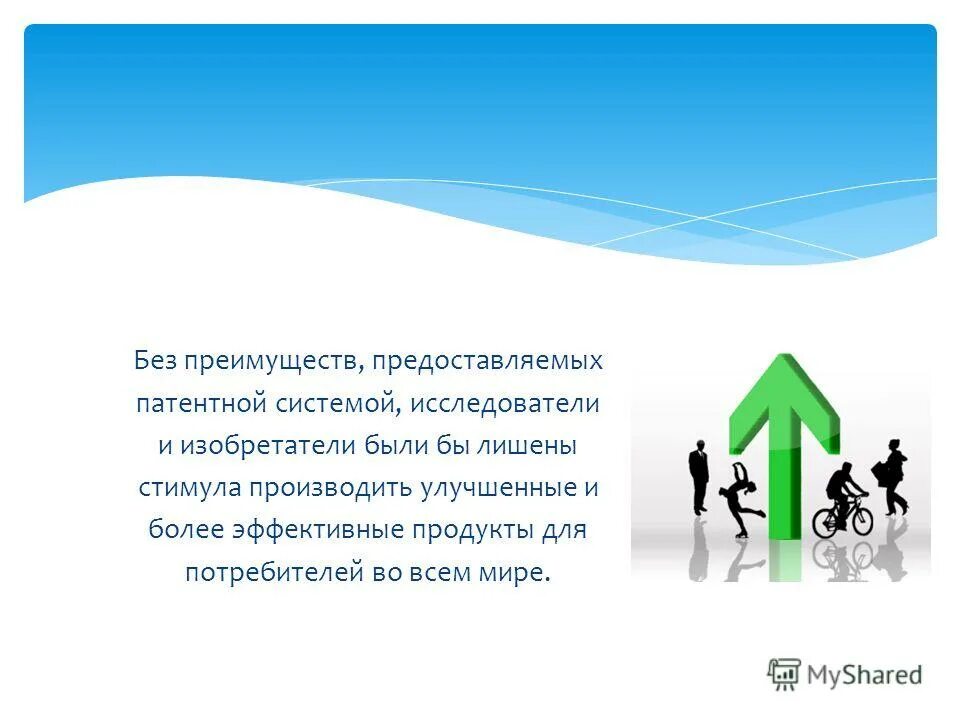 Без преимуществ, предоставляемых патентной системой, исследователи и изобретатели были бы лишены стимула производить улучшенные и более эффективные продукты для потребителей во всем мире.

MyShared